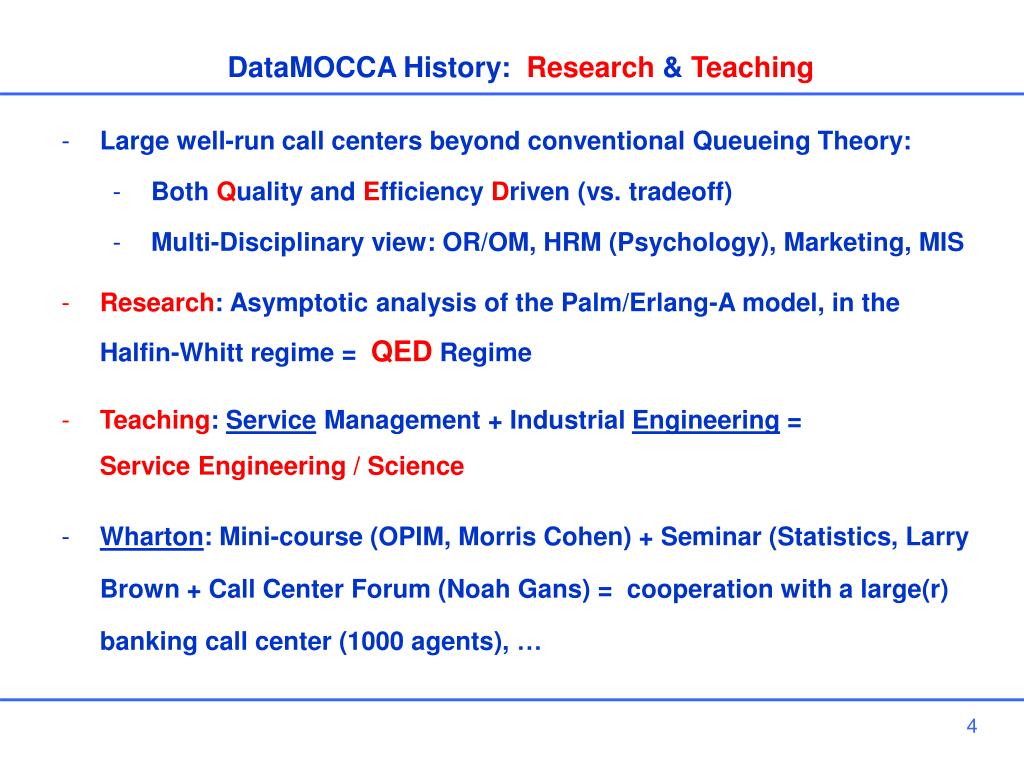 DataMOCCA History: Research & Teaching

- Large well-run call centers beyond conventional Queueing Theory:

- Both Quality and Efficiency Driven (vs. tradeoff)

- Multi-Disciplinary view: OR/OM, HRM (Psychology), Marketing, MIS

- Research: Asymptotic analysis of the Palm/Erlang-A model, in the Halfin-Whitt regime = QED Regime

- Teaching: Service Management + Industrial Engineering = Service Engineering / Science

- Wharton: Mini-course (OPIM, Morris Cohen) + Seminar (Statistics, Larry Brown + Call Center Forum (Noah Gans) = cooperation with a large(r) banking call center (1000 agents), …

4